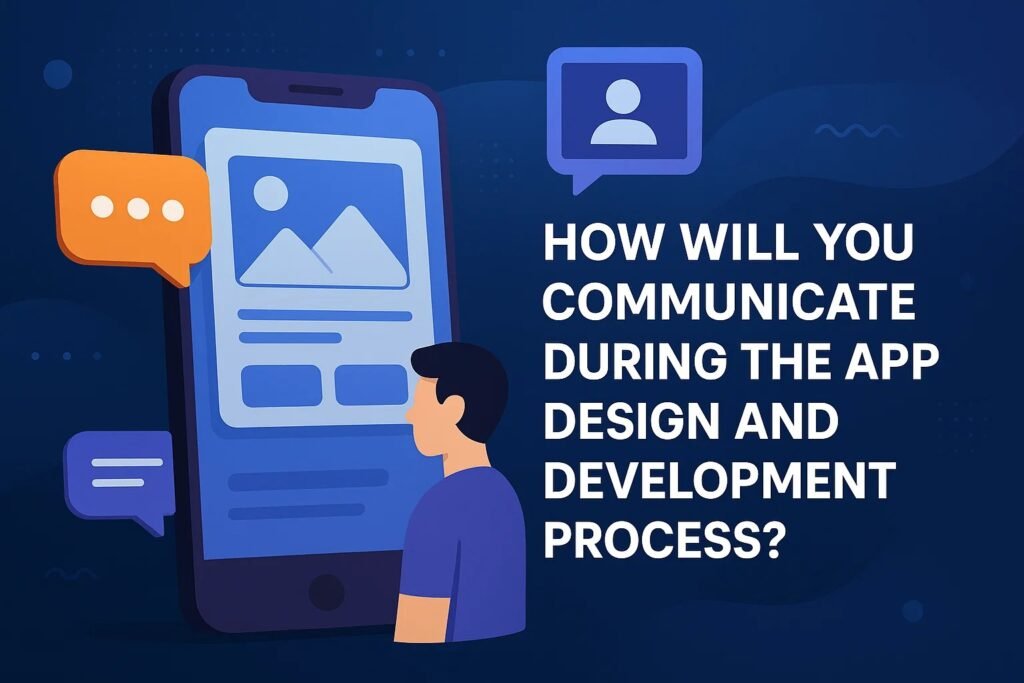 HOW WILL YOU COMMUNICATE DURING THE APP DESIGN AND DEVELOPMENT PROCESS?